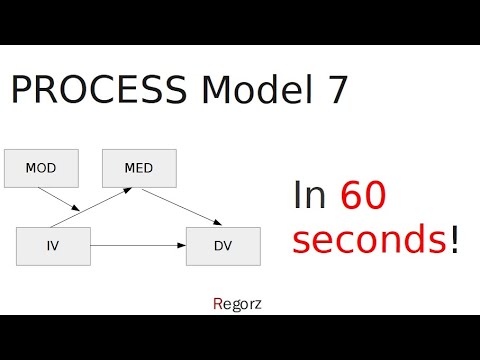 PROCESS Model 7

MOD

MED

IV

DV

In 60 seconds!

Regorz